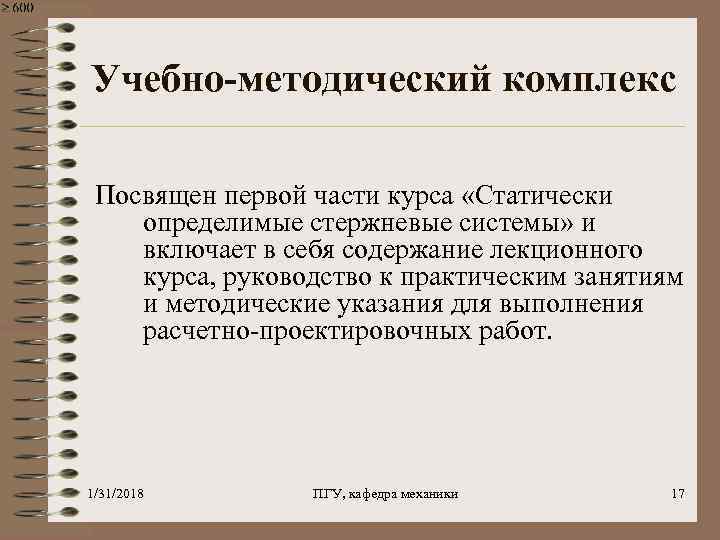 ≥ 600

Учебно-методический комплекс

Посвящен первой части курса «Статически определимые стержневые системы» и включает в себя содержание лекционного курса, руководство к практическим занятиям и методические указания для выполнения расчетно-проектировочных работ.

1/31/2018

ПГУ, кафедра механики

17